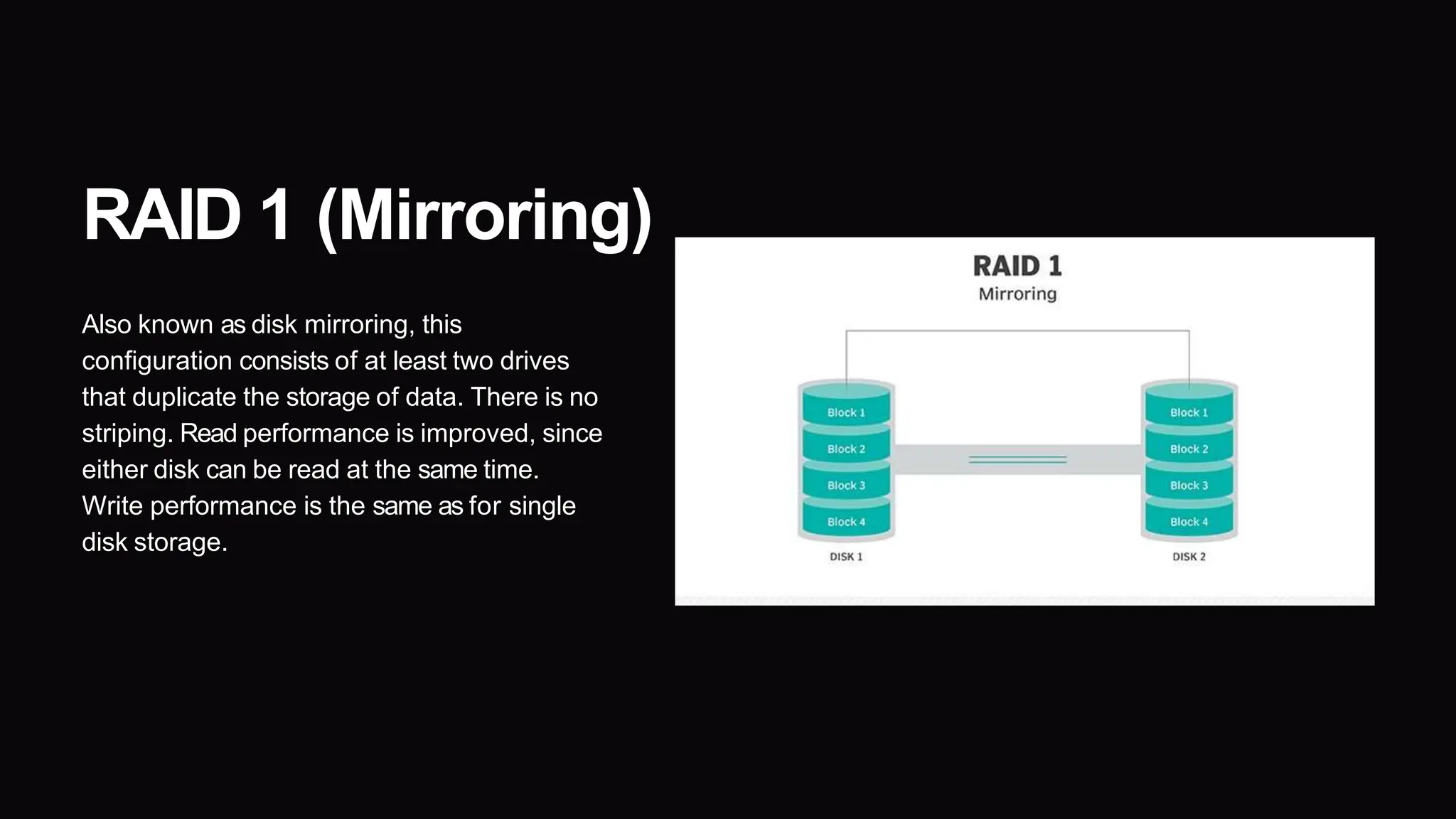 RAID 1 (Mirroring)

Also known as disk mirroring, this configuration consists of at least two drives that duplicate the storage of data. There is no striping. Read performance is improved, since either disk can be read at the same time. Write performance is the same as for single disk storage.

RAID 1
Mirroring

Block 1
Block 2
Block 3
Block 4
DISK 1

Block 1
Block 2
Block 3
Block 4
DISK 2